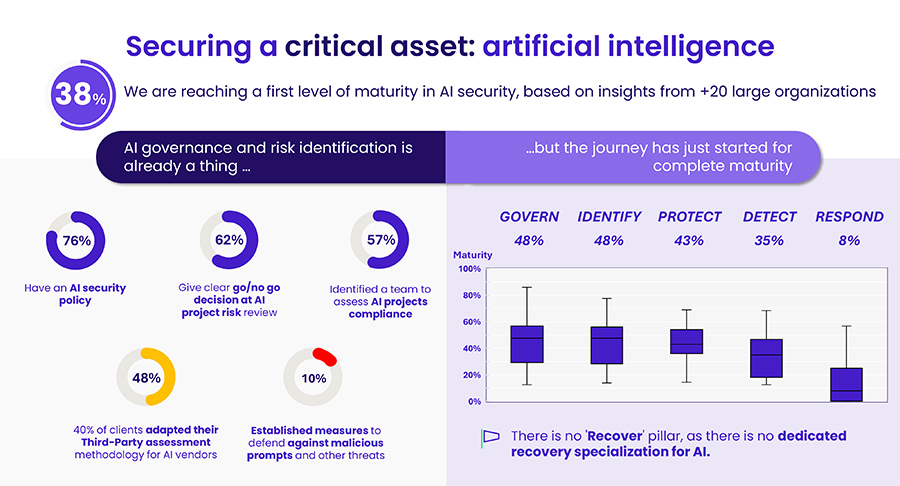 Securing a critical asset: artificial intelligence

38%

We are reaching a first level of maturity in AI security, based on insights from +20 large organizations

AI governance and risk identification is already a thing ...

...but the journey has just started for complete maturity

76%

Have an AI security policy

62%

Give clear go/no go decision at AI project risk review

57%

Identified a team to assess AI projects compliance

48%

40% of clients adapted their Third-Party assessment methodology for AI vendors

10%

Established measures to defend against malicious prompts and other threats

GOVERN 48%

IDENTIFY 48%

PROTECT 43%

DETECT 35%

RESPOND 8%

Maturity

100%

80%

60%

40%

20%

0%

There is no 'Recover' pillar, as there is no dedicated recovery specialization for AI.